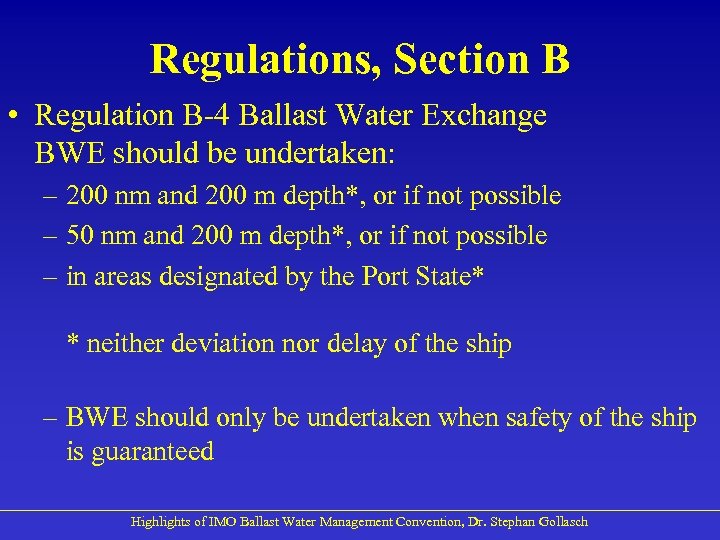 Regulations, Section B

• Regulation B-4 Ballast Water Exchange
BWE should be undertaken:

– 200 nm and 200 m depth*, or if not possible

– 50 nm and 200 m depth*, or if not possible

– in areas designated by the Port State*

* neither deviation nor delay of the ship

– BWE should only be undertaken when safety of the ship is guaranteed

Highlights of IMO Ballast Water Management Convention, Dr. Stephan Gollasch